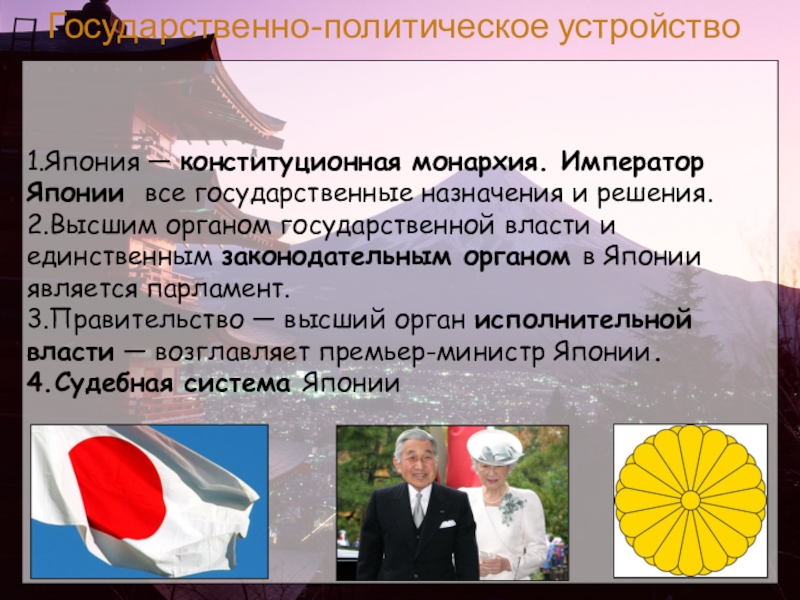 Государственно-политическое устройство

1.Япония — конституционная монархия. Император Японии все государственные назначения и решения.
2.Высшим органом государственной власти и единственным законодательным органом в Японии является парламент.
3.Правительство — высший орган исполнительной власти — возглавляет премьер-министр Японии.
4.Судебная система Японии